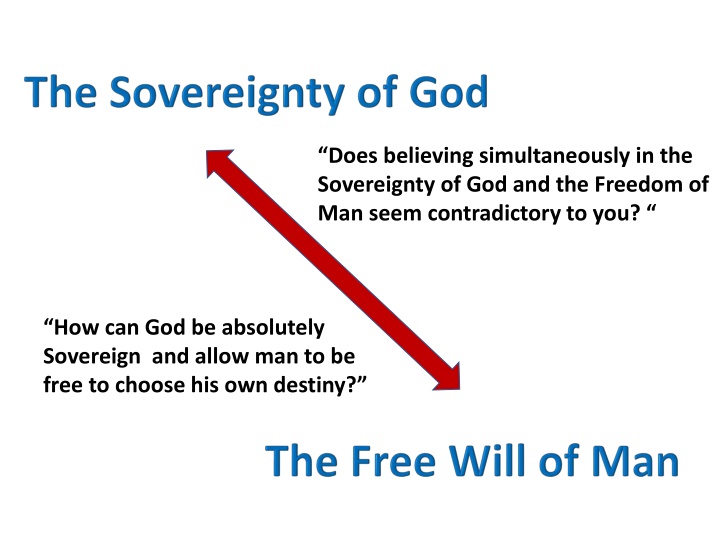 The Sovereignty of God

“Does believing simultaneously in the Sovereignty of God and the Freedom of Man seem contradictory to you? “

“How can God be absolutely Sovereign and allow man to be free to choose his own destiny?”

The Free Will of Man